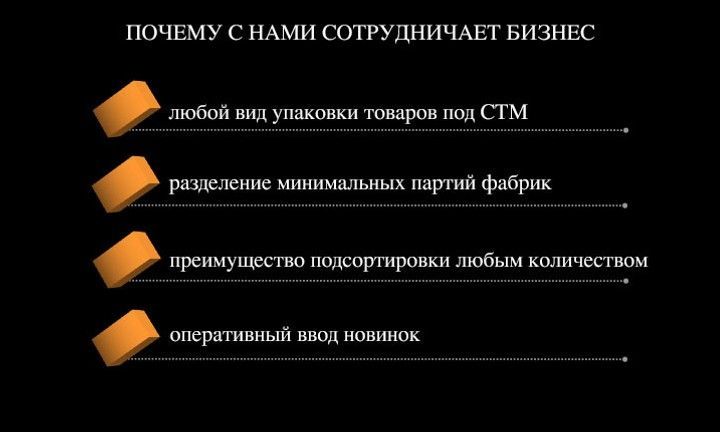 ПОЧЕМУ С НАМИ СОТРУДНИЧАЕТ БИЗНЕС

любой вид упаковки товаров под СТМ

разделение минимальных партий фабрик

преимущество подсортировки любым количеством

оперативный ввод новинок